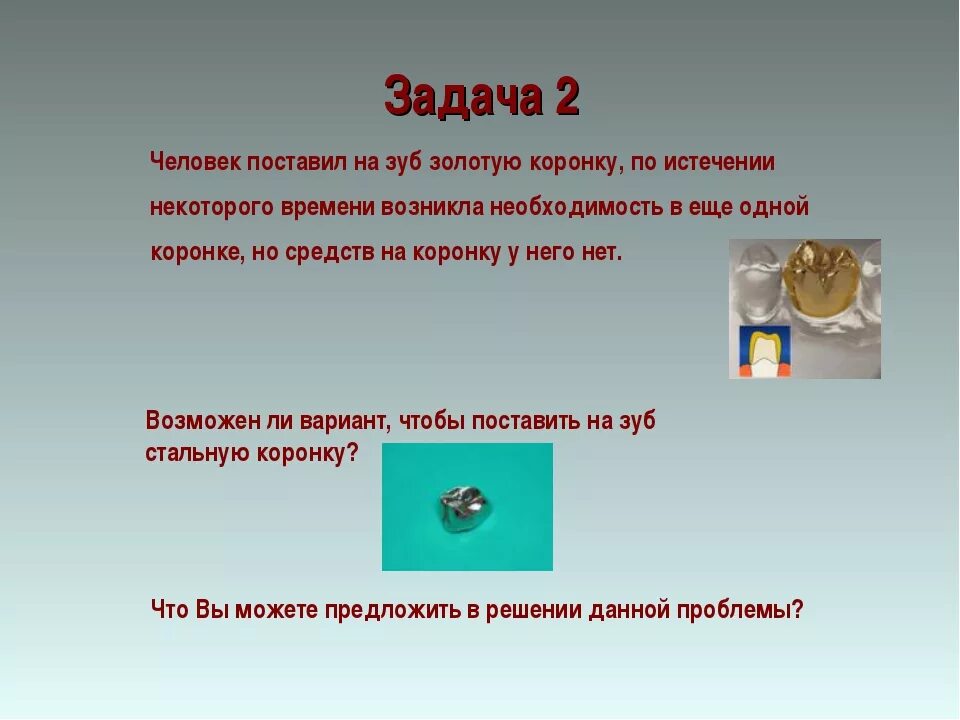 Задача 2

Человек поставил на зуб золотую коронку, по истечении некоторого времени возникла необходимость в еще одной коронке, но средств на коронку у него нет.

Возможен ли вариант, чтобы поставить на зуб стальную коронку?

Что Вы можете предложить в решении данной проблемы?